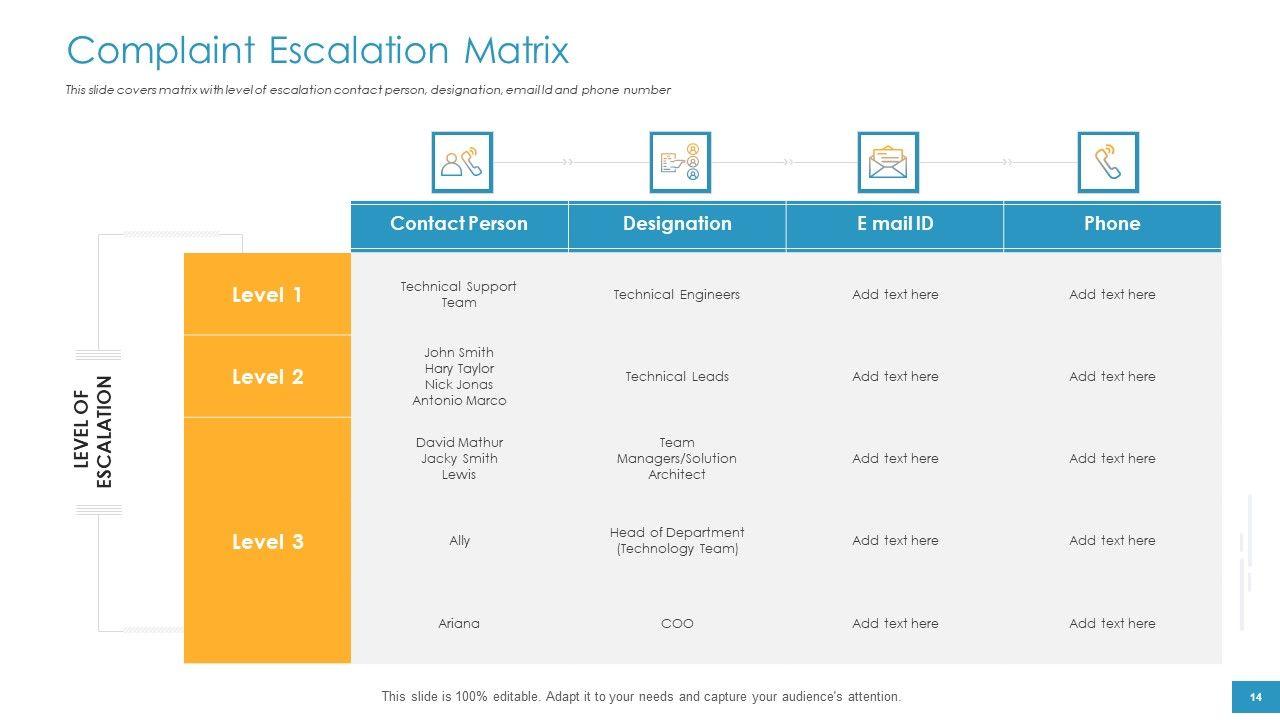 Complaint Escalation Matrix

This slide covers matrix with level of escalation contact person, designation, email Id and phone number

LEVEL OF ESCALATION

| | Contact Person | Designation | E mail ID | Phone |
|---|---|---|---|---|
| Level 1 | Technical Support Team | Technical Engineers | Add text here | Add text here |
| Level 2 | John Smith Hary Taylor Nick Jonas Antonio Marco | Technical Leads | Add text here | Add text here |
| Level 3 | David Mathur Jacky Smith Lewis | Team Managers/Solution Architect | Add text here | Add text here |
| | Ally | Head of Department (Technology Team) | Add text here | Add text here |
| | Ariana | COO | Add text here | Add text here |

This slide is 100% editable. Adapt it to your needs and capture your audience's attention.

14